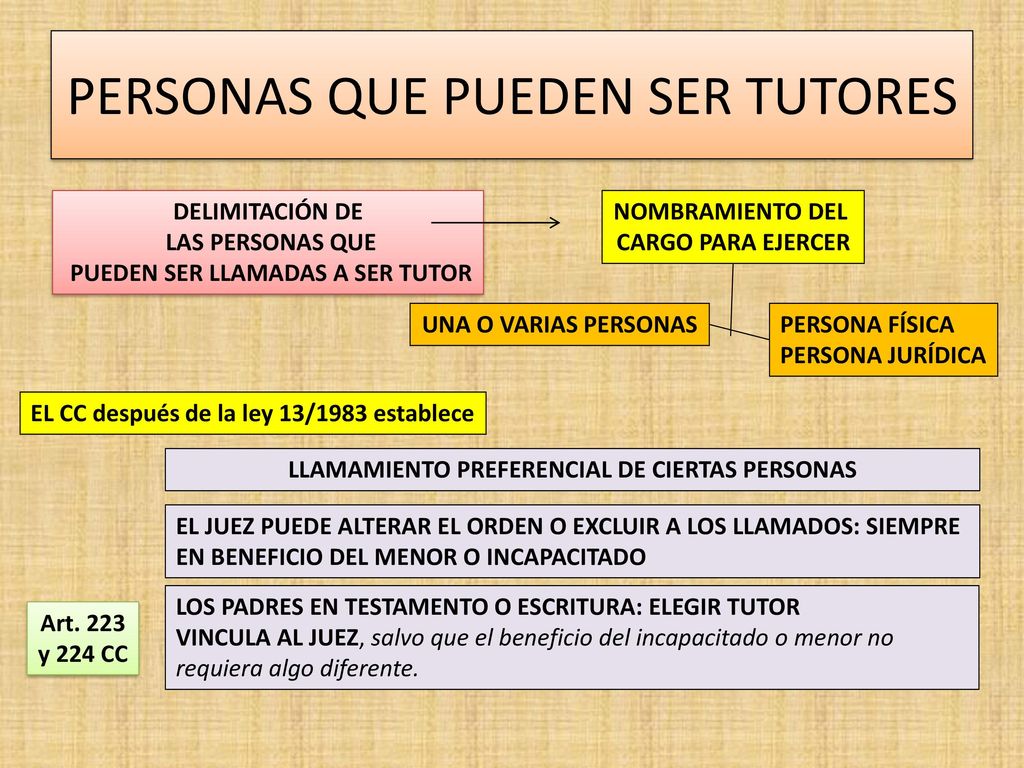 PERSONAS QUE PUEDEN SER TUTORES

DELIMITACIÓN DE LAS PERSONAS QUE PUEDEN SER LLAMADAS A SER TUTOR

NOMBRAMIENTO DEL CARGO PARA EJERCER

UNA O VARIAS PERSONAS

PERSONA FÍSICA
PERSONA JURÍDICA

EL CC después de la ley 13/1983 establece

LLAMAMIENTO PREFERENCIAL DE CIERTAS PERSONAS

EL JUEZ PUEDE ALTERAR EL ORDEN O EXCLUIR A LOS LLAMADOS: SIEMPRE EN BENEFICIO DEL MENOR O INCAPACITADO

Art. 223 y 224 CC

LOS PADRES EN TESTAMENTO O ESCRITURA: ELEGIR TUTOR
VINCULA AL JUEZ, salvo que el beneficio del incapacitado o menor no requiera algo diferente.